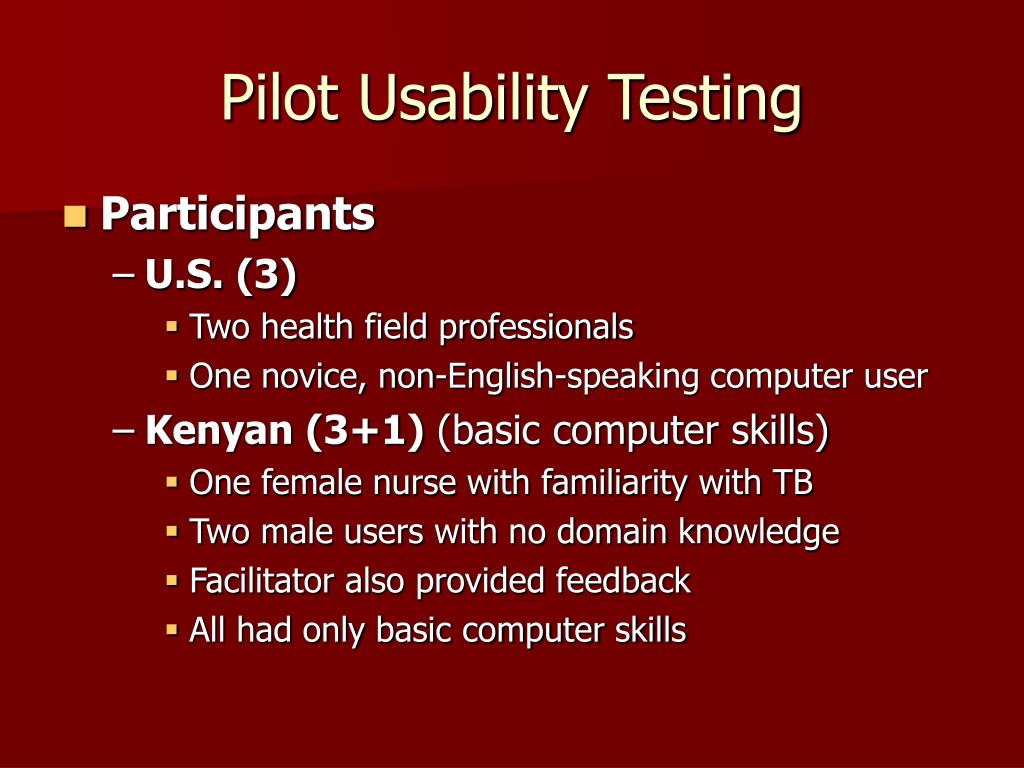 Pilot Usability Testing

Participants
– U.S. (3)
Two health field professionals
One novice, non-English-speaking computer user
– Kenyan (3+1) (basic computer skills)
One female nurse with familiarity with TB
Two male users with no domain knowledge
Facilitator also provided feedback
All had only basic computer skills